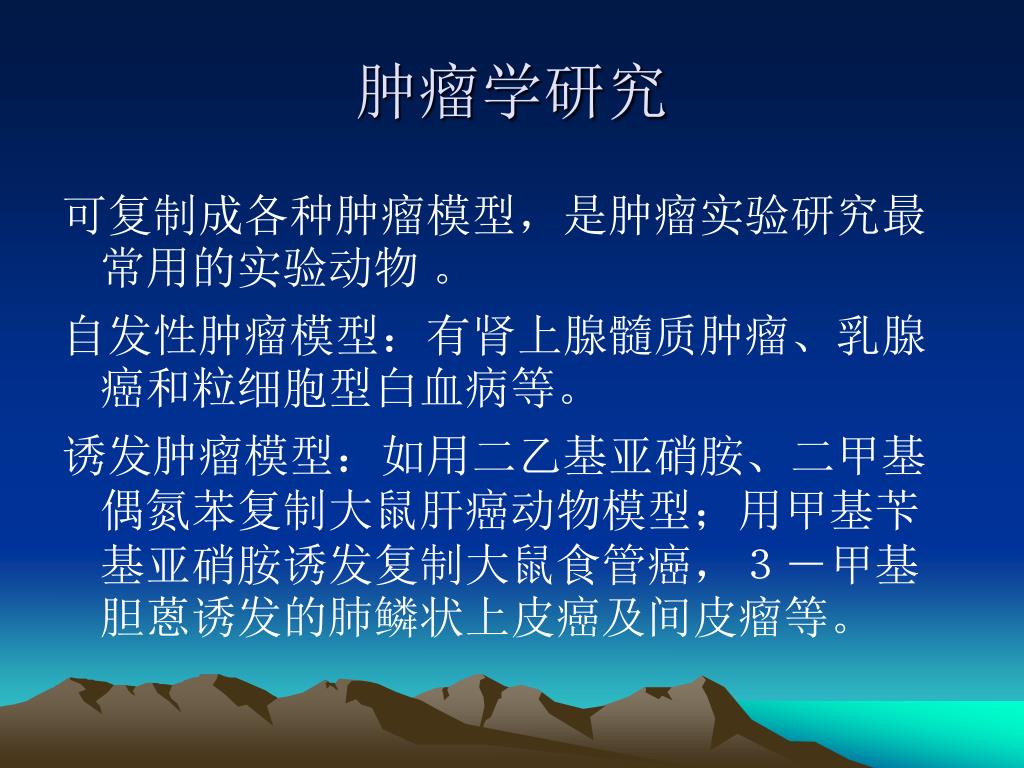 肿瘤学研究

可复制成各种肿瘤模型，是肿瘤实验研究最常用的实验动物 。

自发性肿瘤模型：有肾上腺髓质肿瘤、乳腺癌和粒细胞型白血病等。

诱发肿瘤模型：如用二乙基亚硝胺、二甲基偶氮苯复制大鼠肝癌动物模型；用甲基苄基亚硝胺诱发复制大鼠食管癌，３－甲基胆蒽诱发的肺鳞状上皮癌及间皮瘤等。